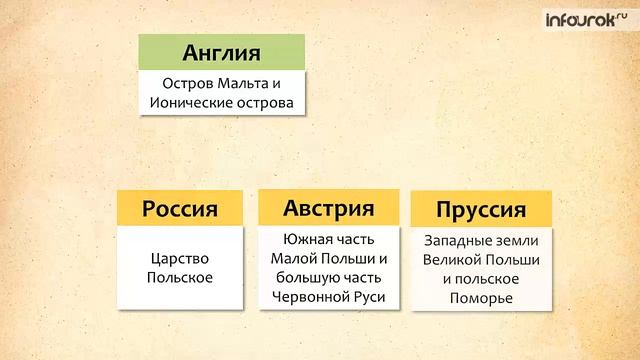 infourok.ru

Англия

Остров Мальта и Ионические острова

Россия

Царство Польское

Австрия

Южная часть Малой Польши и большую часть Червонной Руси

Пруссия

Западные земли Великой Польши и польское Поморье